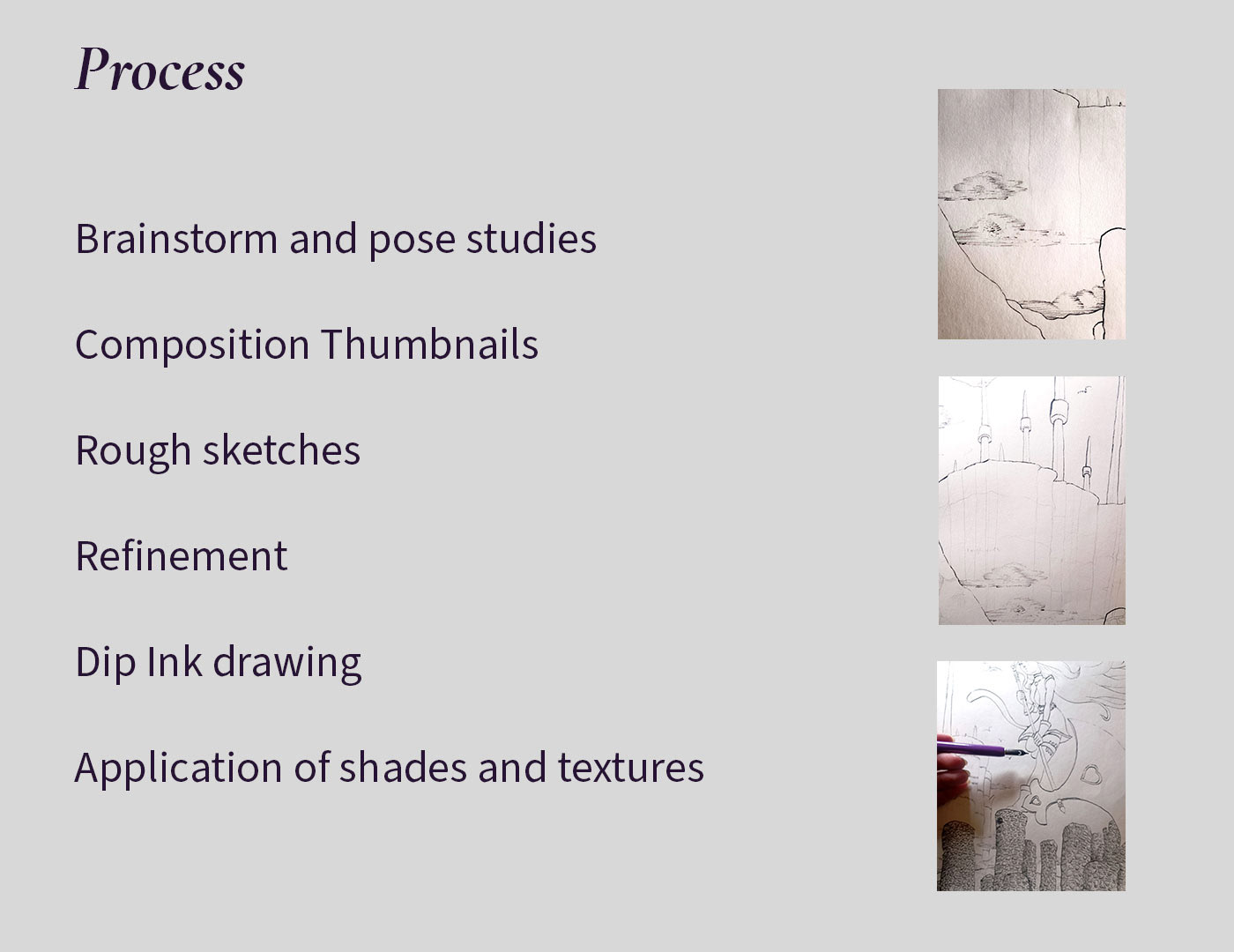 Process

Brainstorm and pose studies

Composition Thumbnails

Rough sketches

Refinement

Dip Ink drawing

Application of shades and textures